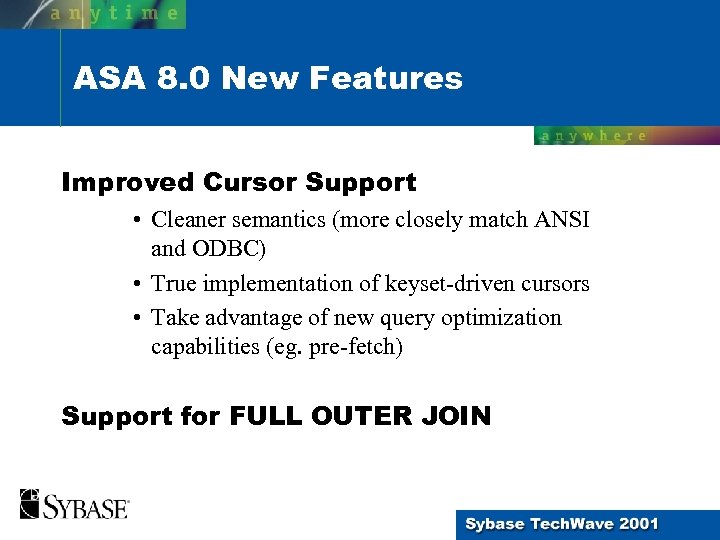 anytime

ASA 8.0 New Features

anywhere

Improved Cursor Support

• Cleaner semantics (more closely match ANSI and ODBC)
• True implementation of keyset-driven cursors
• Take advantage of new query optimization capabilities (eg. pre-fetch)

Support for FULL OUTER JOIN

SYBASE

Sybase TechWave 2001